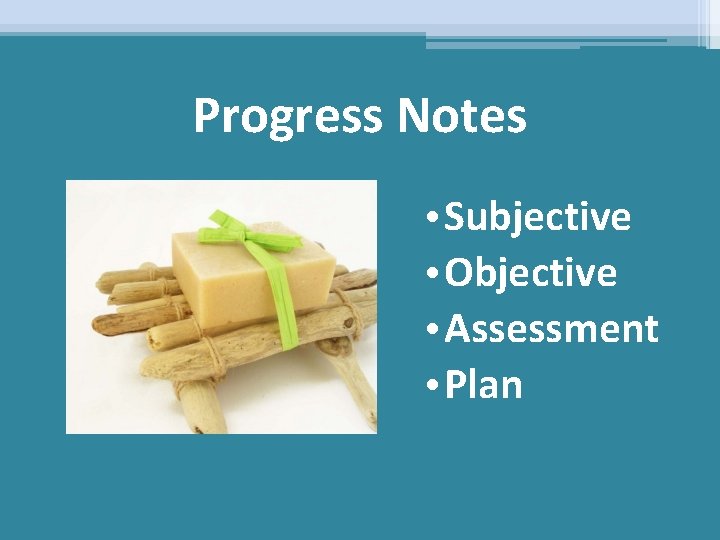 Progress Notes

• Subjective
• Objective
• Assessment
• Plan